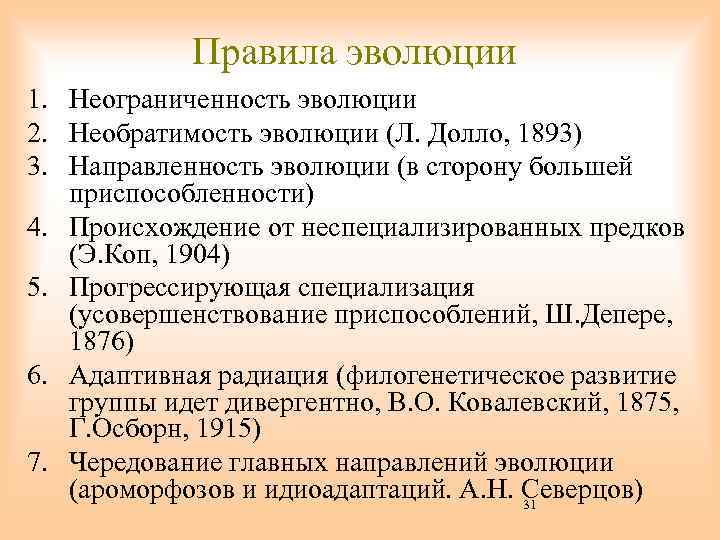 Правила эволюции

1. Неограниченность эволюции
2. Необратимость эволюции (Л. Долло, 1893)
3. Направленность эволюции (в сторону большей приспособленности)
4. Происхождение от неспециализированных предков (Э.Коп, 1904)
5. Прогрессирующая специализация (усовершенствование приспособлений, Ш.Депере, 1876)
6. Адаптивная радиация (филогенетическое развитие группы идет дивергентно, В.О. Ковалевский, 1875, Г.Осборн, 1915)
7. Чередование главных направлений эволюции (ароморфозов и идиоадаптаций. А.Н. Северцов)

31